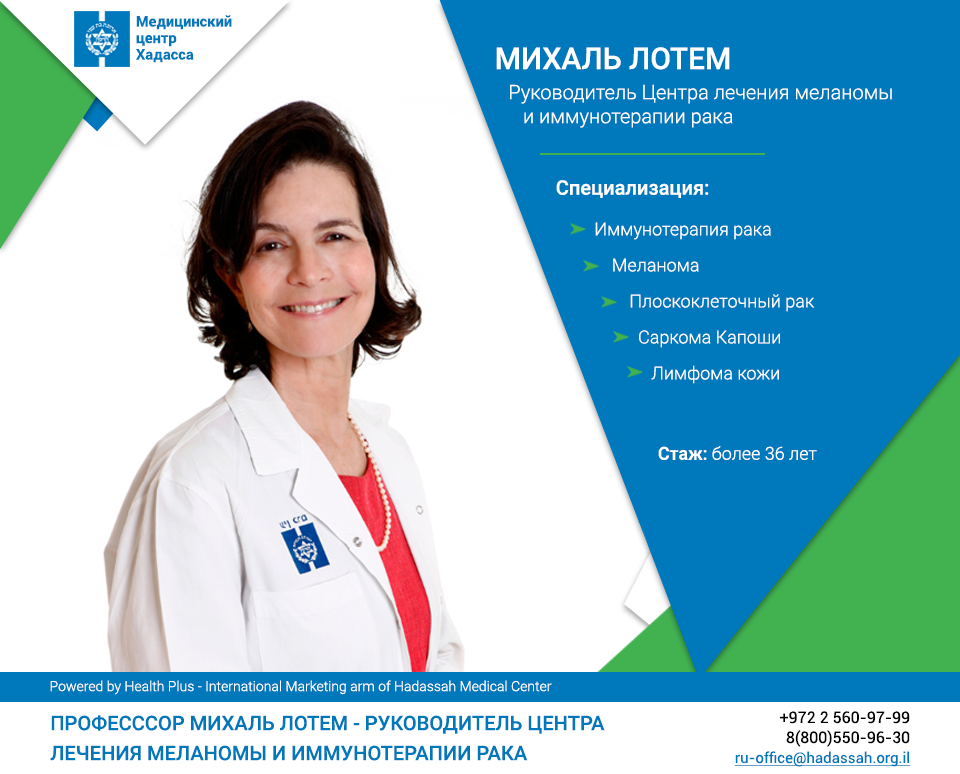 Медицинский центр Хадасса

МИХАЛЬ ЛОТЕМ

Руководитель Центра лечения меланомы и иммунотерапии рака

Специализация:

Иммунотерапия рака

Меланома

Плоскоклеточный рак

Саркома Капоши

Лимфома кожи

Стаж: более 36 лет

Powered by Health Plus - International Marketing arm of Hadassah Medical Center

ПРОФЕСССОР МИХАЛЬ ЛОТЕМ - РУКОВОДИТЕЛЬ ЦЕНТРА ЛЕЧЕНИЯ МЕЛАНОМЫ И ИММУНОТЕРАПИИ РАКА

+972 2 560-97-99
8(800)550-96-30
ru-office@hadassah.org.il